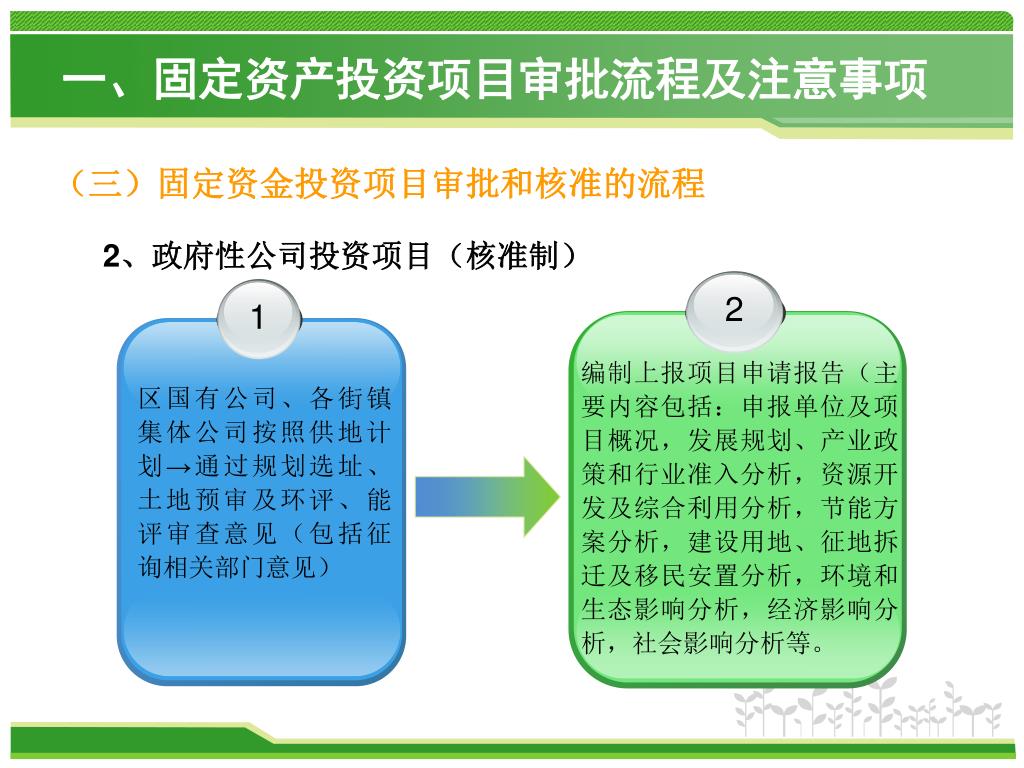 一、固定资产投资项目审批流程及注意事项

（三）固定资金投资项目审批和核准的流程

2、政府性公司投资项目（核准制）

1

区国有公司、各街镇集体公司按照供地计划→通过规划选址、土地预审及环评、能评审查意见（包括征询相关部门意见）

2

编制上报项目申请报告（主要内容包括：申报单位及项目概况，发展规划、产业政策和行业准入分析，资源开发及综合利用分析，节能方案分析，建设用地、征地拆迁及移民安置分析，环境和生态影响分析，经济影响分析，社会影响分析等。